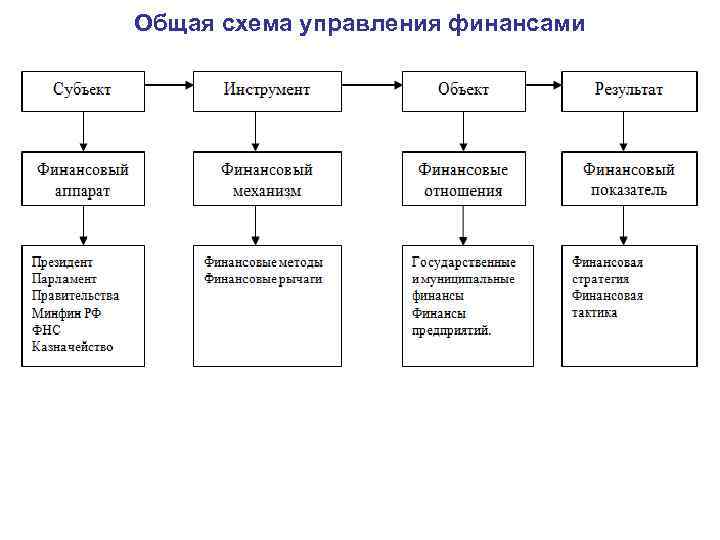 Общая схема управления финансами

Субъект

Инструмент

Объект

Результат

Финансовый аппарат

Финансовый механизм

Финансовые отношения

Финансовый показатель

Президент
Парламент
Правительства
Минфин РФ
ФНС
Казначейство

Финансовые методы
Финансовые рычаги

Государственные и муниципальные финансы
Финансы предприятий.

Финансовая стратегия
Финансовая тактика